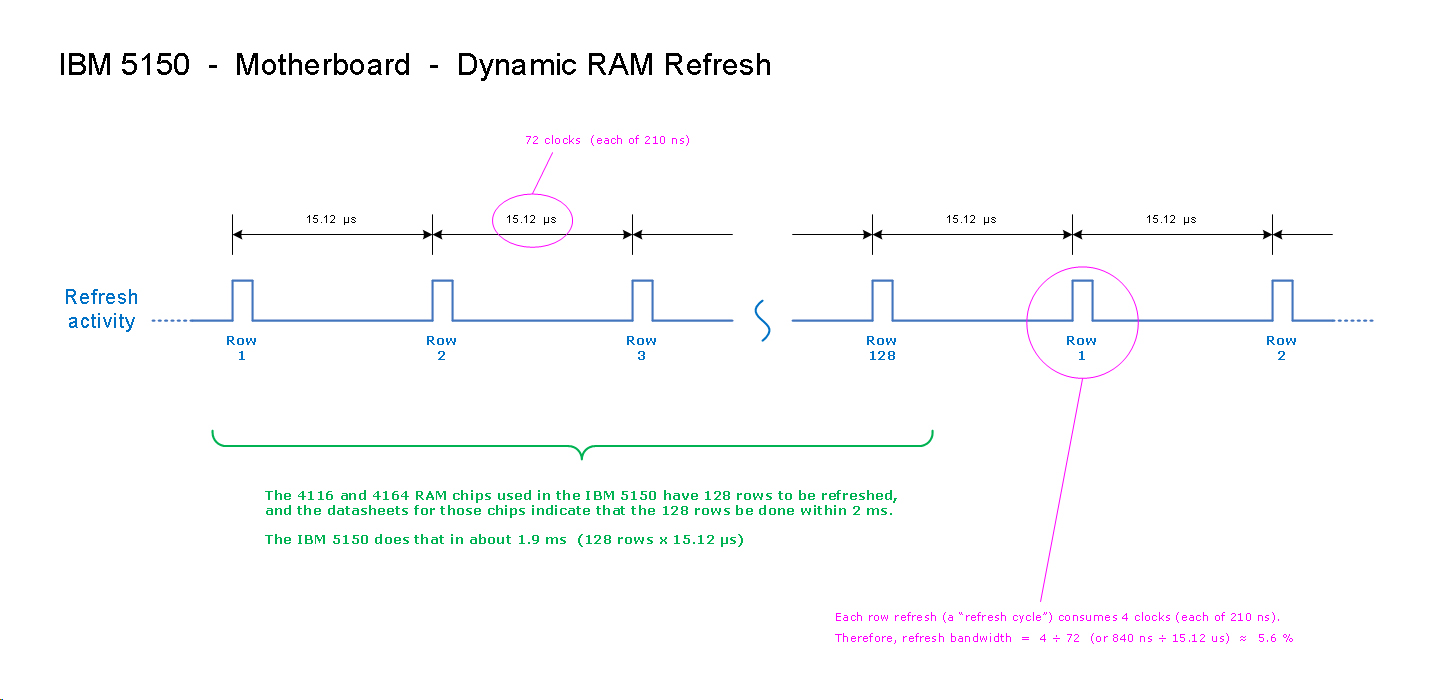 IBM 5150 - Motherboard - Dynamic RAM Refresh

72 clocks (each of 210 ns)

15.12 µs

15.12 µs

15.12 µs

15.12 µs

Refresh activity

Row 1

Row 2

Row 3

Row 128

Row 1

Row 2

The 4116 and 4164 RAM chips used in the IBM 5150 have 128 rows to be refreshed, and the datasheets for those chips indicate that the 128 rows be done within 2 ms.

The IBM 5150 does that in about 1.9 ms (128 rows x 15.12 µs)

Each row refresh (a "refresh cycle") consumes 4 clocks (each of 210 ns).

Therefore, refresh bandwidth = 4 ÷ 72 (or 840 ns ÷ 15.12 us) ≈ 5.6 %